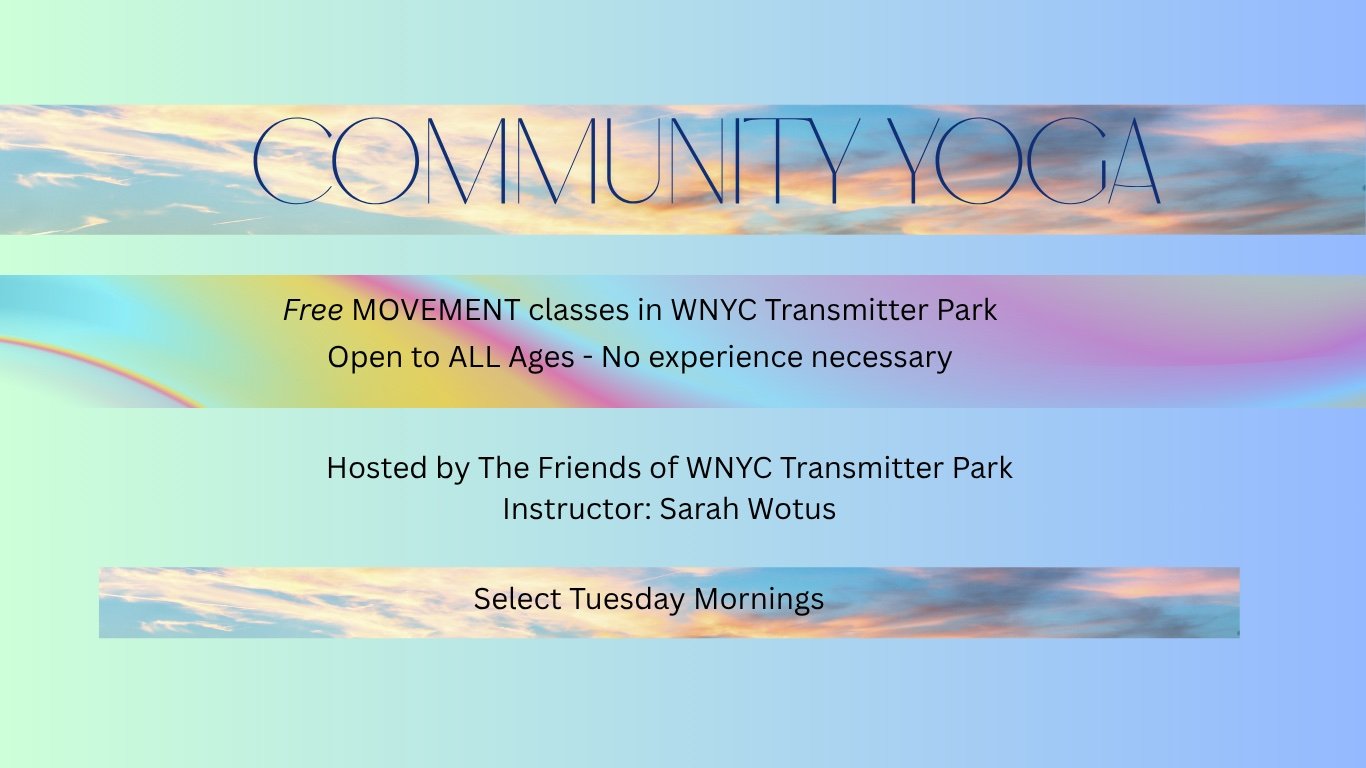 COMMUNITY YOGA

Free MOVEMENT classes in WNYC Transmitter Park
Open to ALL Ages - No experience necessary

Hosted by The Friends of WNYC Transmitter Park
Instructor: Sarah Wotus

Select Tuesday Mornings